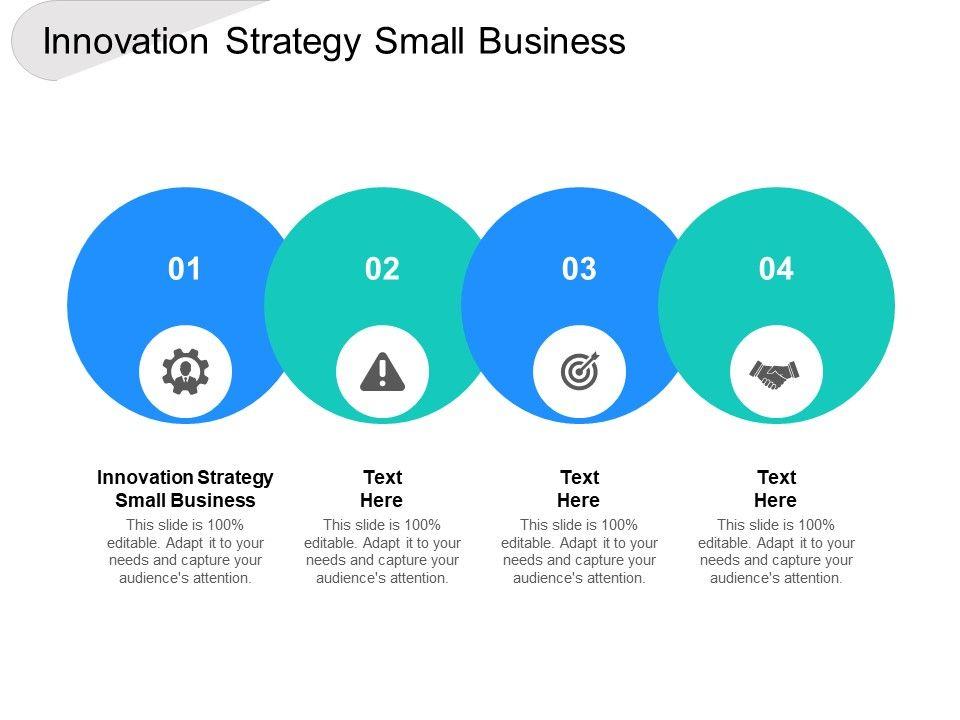 Innovation Strategy Small Business

01

02

03

04

Innovation Strategy Small Business
This slide is 100% editable. Adapt it to your needs and capture your audience's attention.

Text Here
This slide is 100% editable. Adapt it to your needs and capture your audience's attention.

Text Here
This slide is 100% editable. Adapt it to your needs and capture your audience's attention.

Text Here
This slide is 100% editable. Adapt it to your needs and capture your audience's attention.